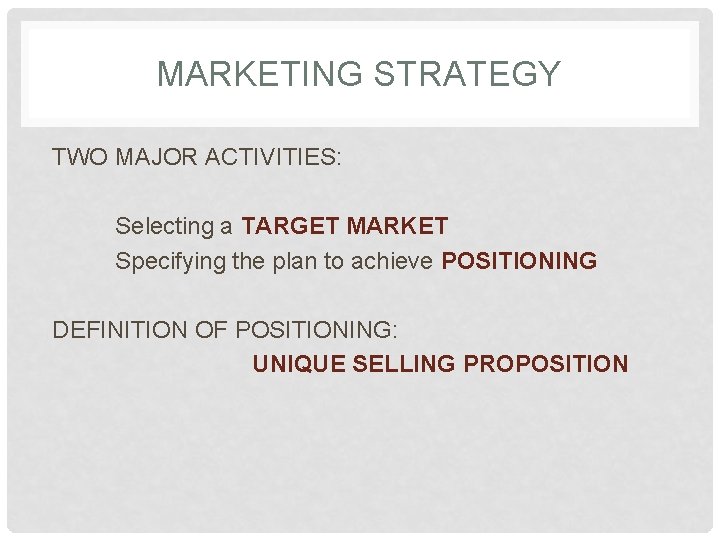 MARKETING STRATEGY

TWO MAJOR ACTIVITIES:

Selecting a TARGET MARKET
Specifying the plan to achieve POSITIONING

DEFINITION OF POSITIONING:
UNIQUE SELLING PROPOSITION